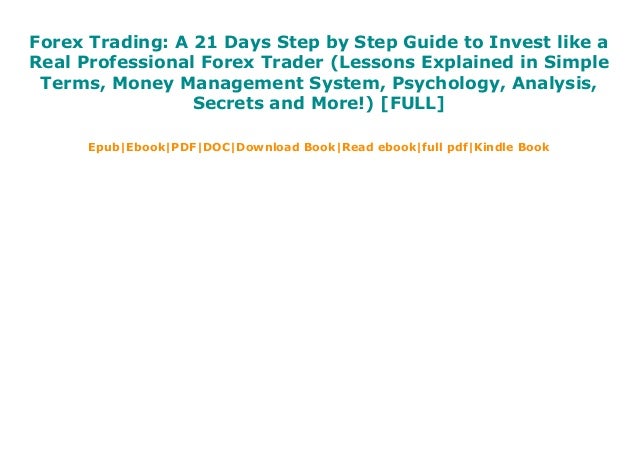 Forex Trading: A 21 Days Step by Step Guide to Invest like a Real Professional Forex Trader (Lessons Explained in Simple Terms, Money Management System, Psychology, Analysis, Secrets and More!) [FULL]

Epub|Ebook|PDF|DOC|Download Book|Read ebook|full pdf|Kindle Book